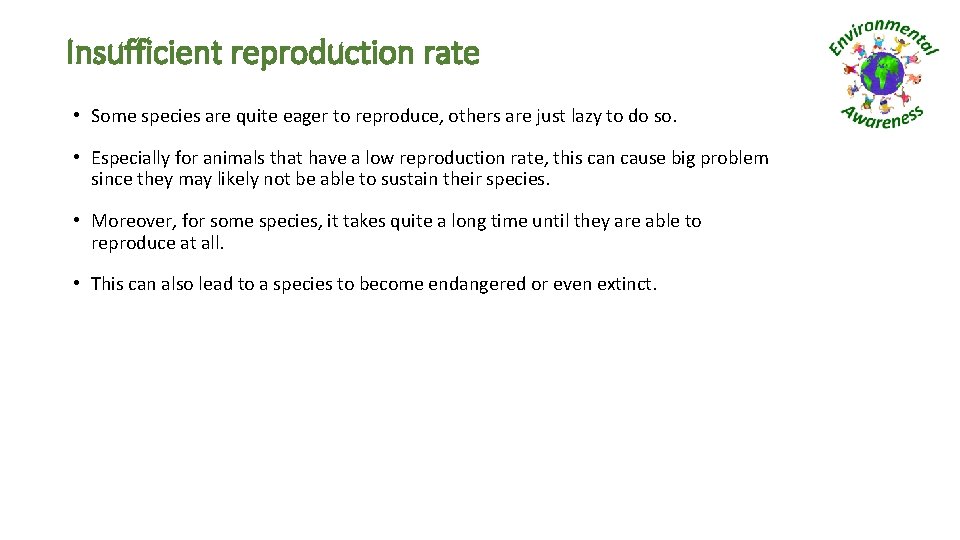 Insufficient reproduction rate

Environmental Awareness

• Some species are quite eager to reproduce, others are just lazy to do so.

• Especially for animals that have a low reproduction rate, this can cause big problem since they may likely not be able to sustain their species.

• Moreover, for some species, it takes quite a long time until they are able to reproduce at all.

• This can also lead to a species to become endangered or even extinct.